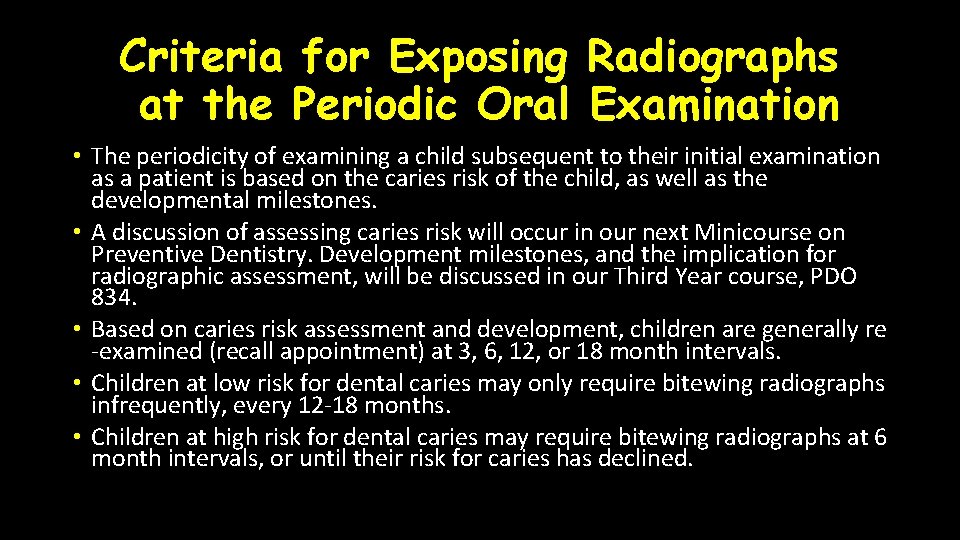 Criteria for Exposing Radiographs at the Periodic Oral Examination

• The periodicity of examining a child subsequent to their initial examination as a patient is based on the caries risk of the child, as well as the developmental milestones.
• A discussion of assessing caries risk will occur in our next Minicourse on Preventive Dentistry. Development milestones, and the implication for radiographic assessment, will be discussed in our Third Year course, PDO 834.
• Based on caries risk assessment and development, children are generally re -examined (recall appointment) at 3, 6, 12, or 18 month intervals.
• Children at low risk for dental caries may only require bitewing radiographs infrequently, every 12-18 months.
• Children at high risk for dental caries may require bitewing radiographs at 6 month intervals, or until their risk for caries has declined.